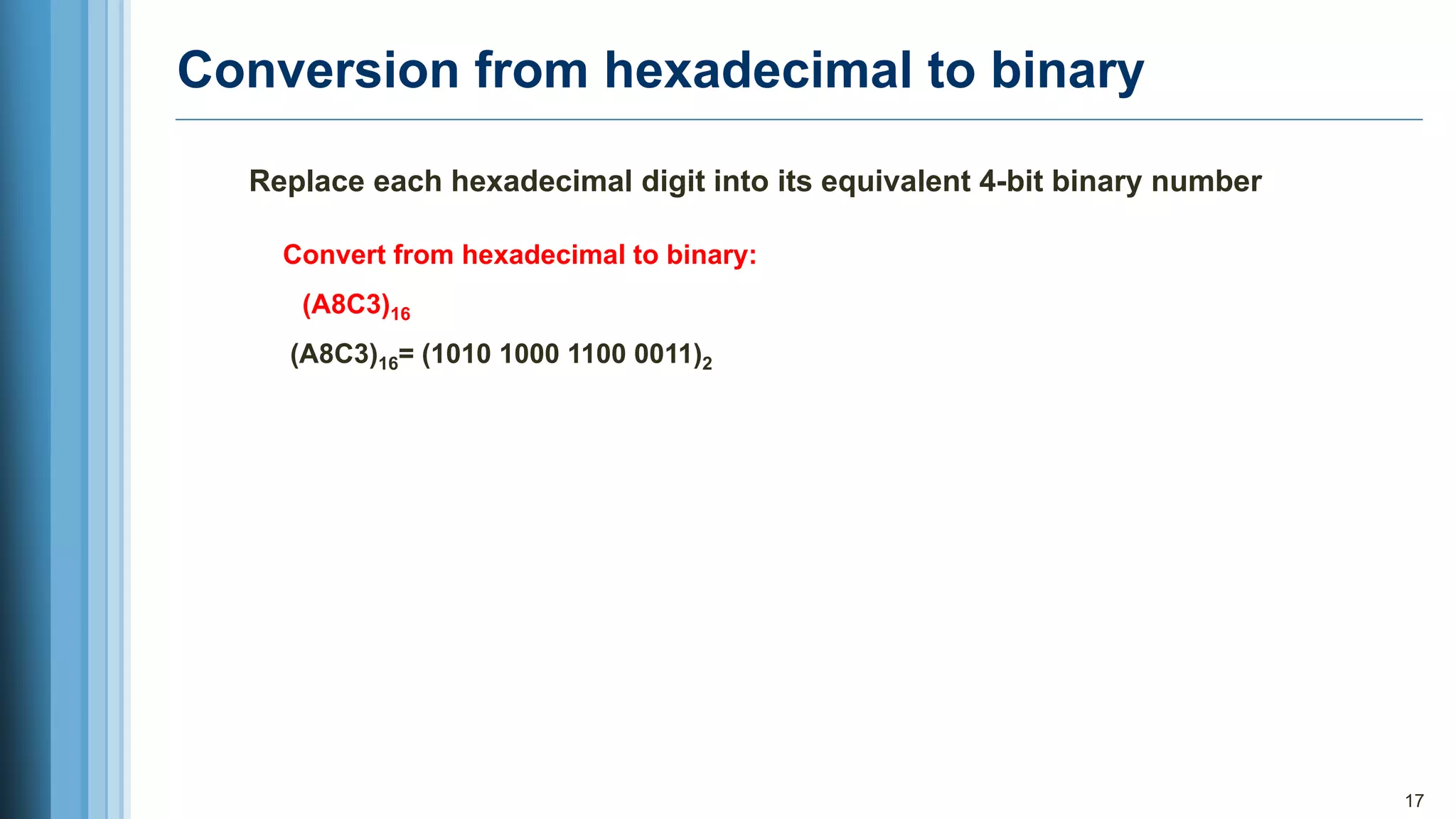 Conversion from hexadecimal to binary

Replace each hexadecimal digit into its equivalent 4-bit binary number

Convert from hexadecimal to binary:

$(A8C3)_{16}$

$(A8C3)_{16} = (1010\ 1000\ 1100\ 0011)_2$

17